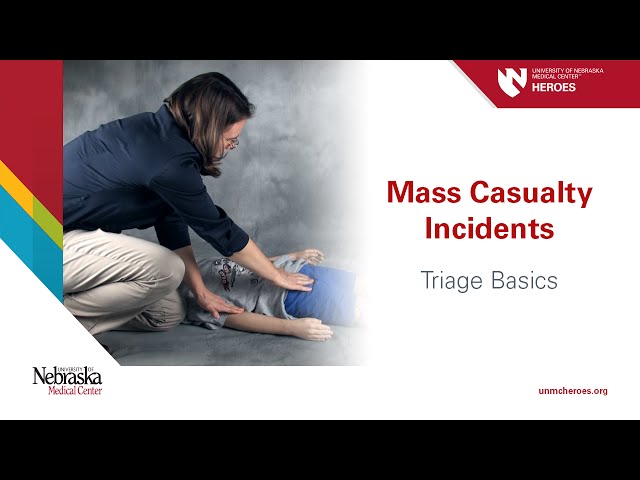 UNIVERSITY OF NEBRASKA MEDICAL CENTER™
HEROES

Mass Casualty Incidents

Triage Basics

UNIVERSITY OF Nebraska Medical Center

unmcheroes.org